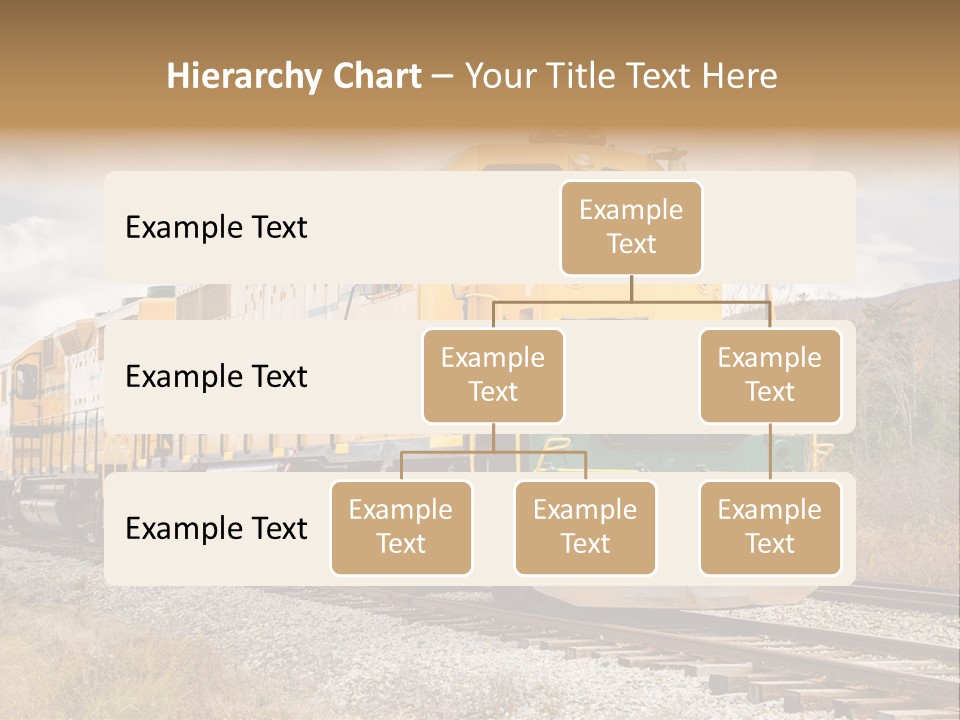 Hierarchy Chart – Your Title Text Here

Example Text

Example Text

Example Text

Example Text

Example Text

Example Text

Example Text

Example Text

Example Text